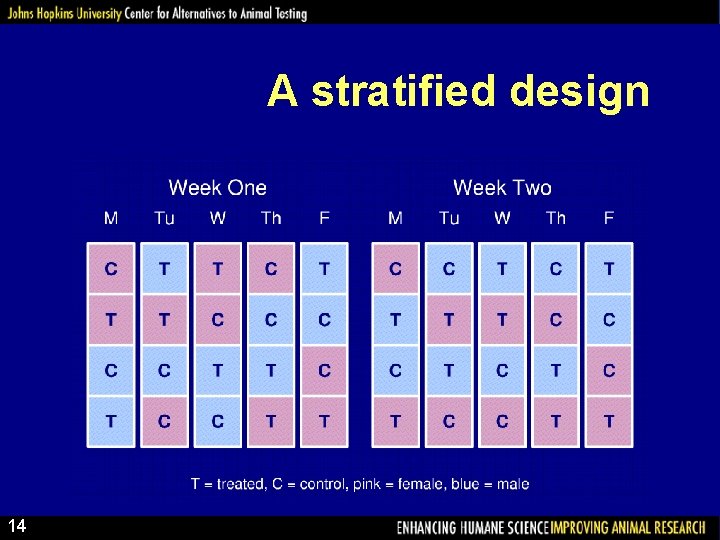 Johns Hopkins University Center for Alternatives to Animal Testing

A stratified design

Week One

| M | Tu | W | Th | F |
|---|---|---|---|---|
| C | T | T | C | T |
| T | T | C | C | C |
| C | C | T | T | C |
| T | C | C | T | T |

Week Two

| M | Tu | W | Th | F |
|---|---|---|---|---|
| C | C | T | C | T |
| T | T | T | C | C |
| C | T | C | T | C |
| T | C | C | T | T |

T = treated, C = control, pink = female, blue = male

14

ENHANCING HUMANE SCIENCE IMPROVING ANIMAL RESEARCH